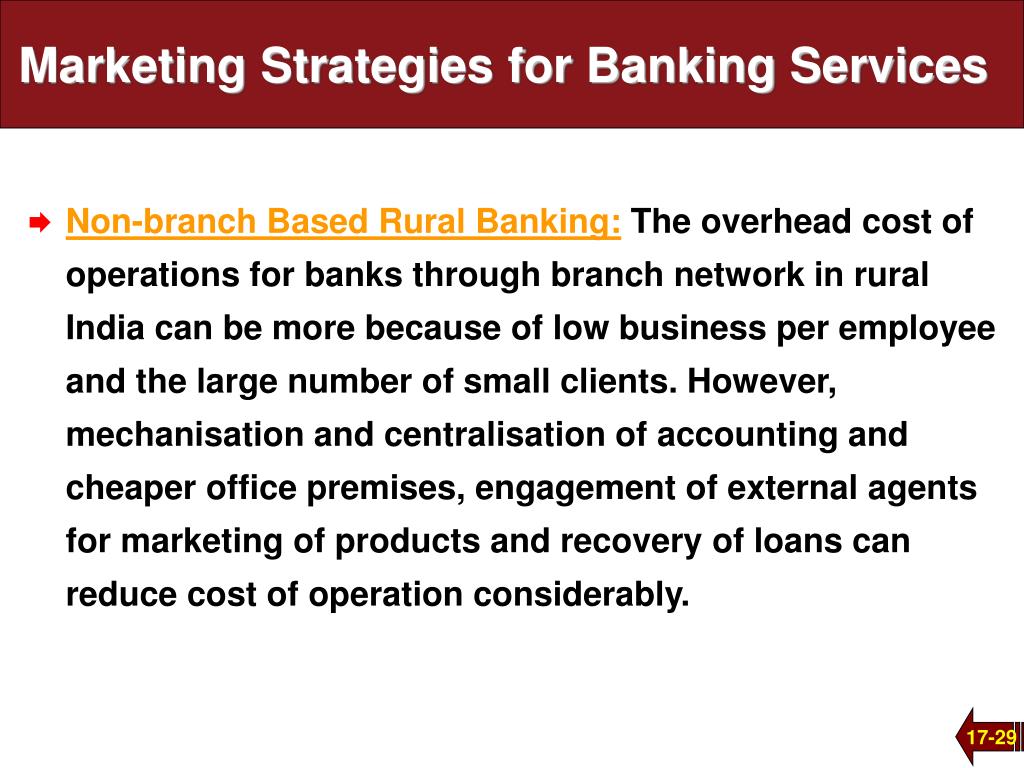 Marketing Strategies for Banking Services

Non-branch Based Rural Banking: The overhead cost of operations for banks through branch network in rural India can be more because of low business per employee and the large number of small clients. However, mechanisation and centralisation of accounting and cheaper office premises, engagement of external agents for marketing of products and recovery of loans can reduce cost of operation considerably.

17-29